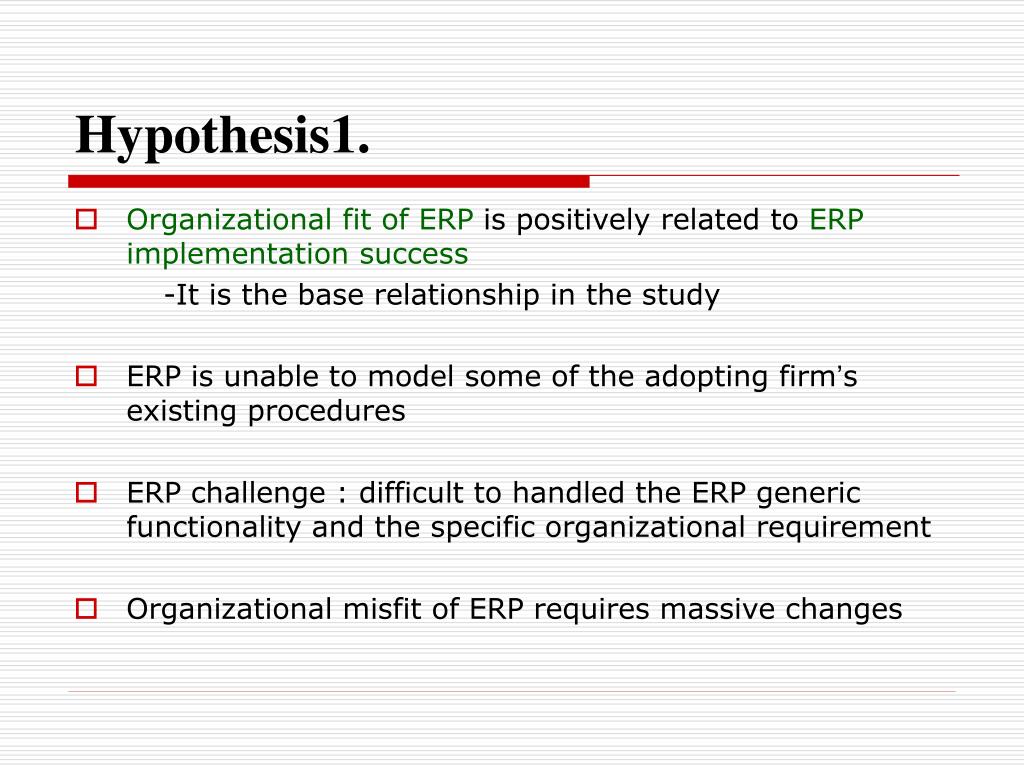 Hypothesis1.

Organizational fit of ERP is positively related to ERP implementation success

-It is the base relationship in the study

ERP is unable to model some of the adopting firm's existing procedures

ERP challenge : difficult to handled the ERP generic functionality and the specific organizational requirement

Organizational misfit of ERP requires massive changes